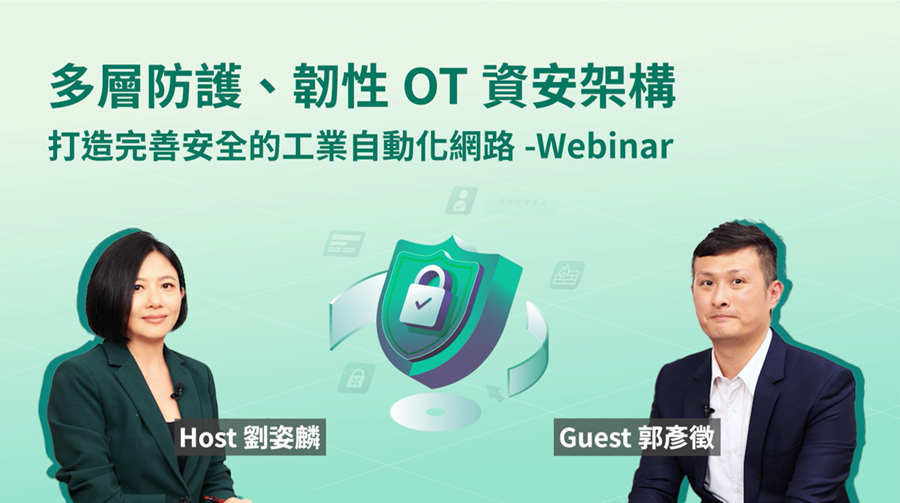 多層防護、韌性 OT 資安架構
打造完善安全的工業自動化網路 -Webinar

Host 劉姿麟

Guest 郭彥徵